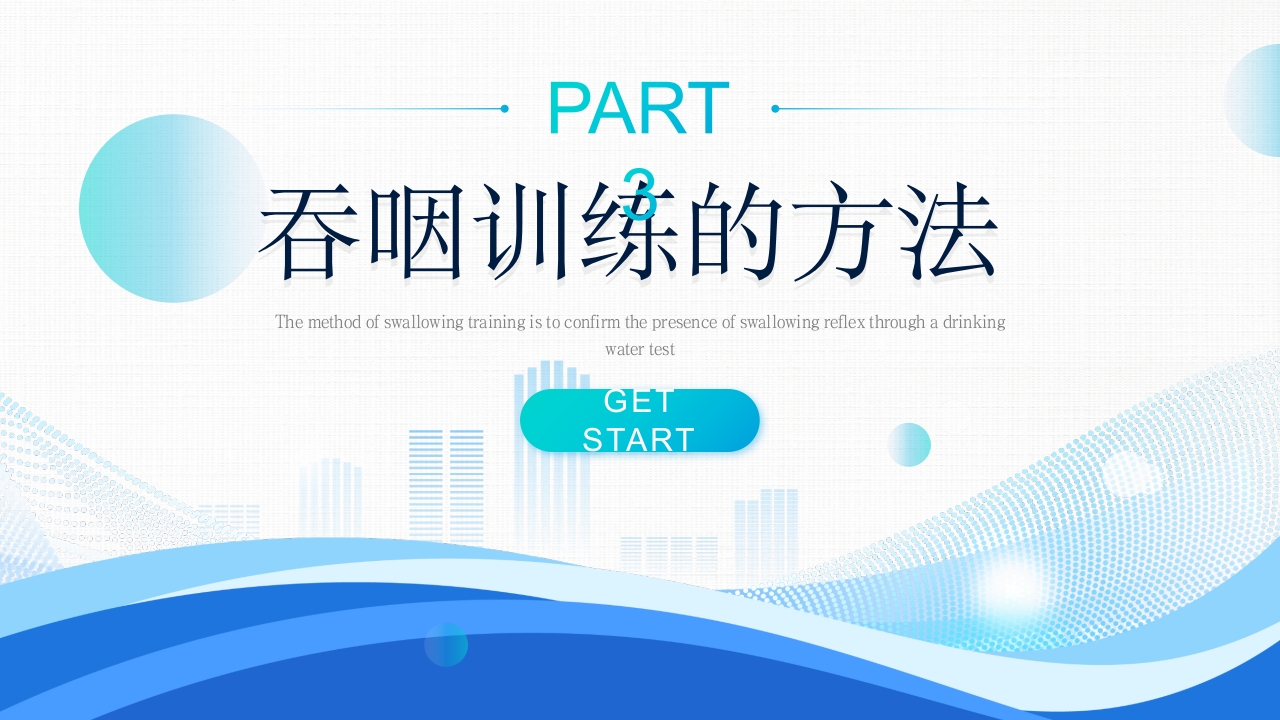 PART 3

吞咽训练的方法

The method of swallowing training is to confirm the presence of swallowing reflex through a drinking water test

GET START